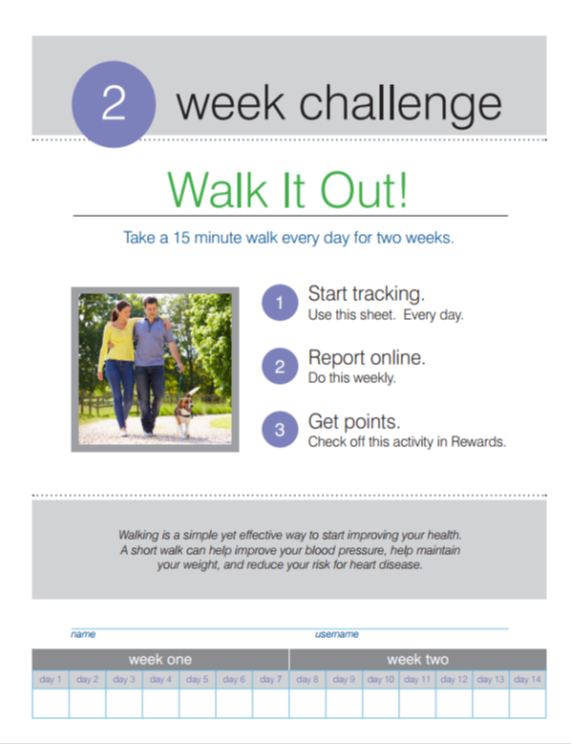 2 week challenge

Walk It Out!

Take a 15 minute walk every day for two weeks.

1 Start tracking.
Use this sheet. Every day.

2 Report online.
Do this weekly.

3 Get points.
Check off this activity in Rewards.

Walking is a simple yet effective way to start improving your health. A short walk can help improve your blood pressure, help maintain your weight, and reduce your risk for heart disease.

name username

| week one | | | | | | | week two | | | | | | |
|---|---|---|---|---|---|---|---|---|---|---|---|---|---|
| day 1 | day 2 | day 3 | day 4 | day 5 | day 6 | day 7 | day 8 | day 9 | day 10 | day 11 | day 12 | day 13 | day 14 |
| | | | | | | | | | | | | | |